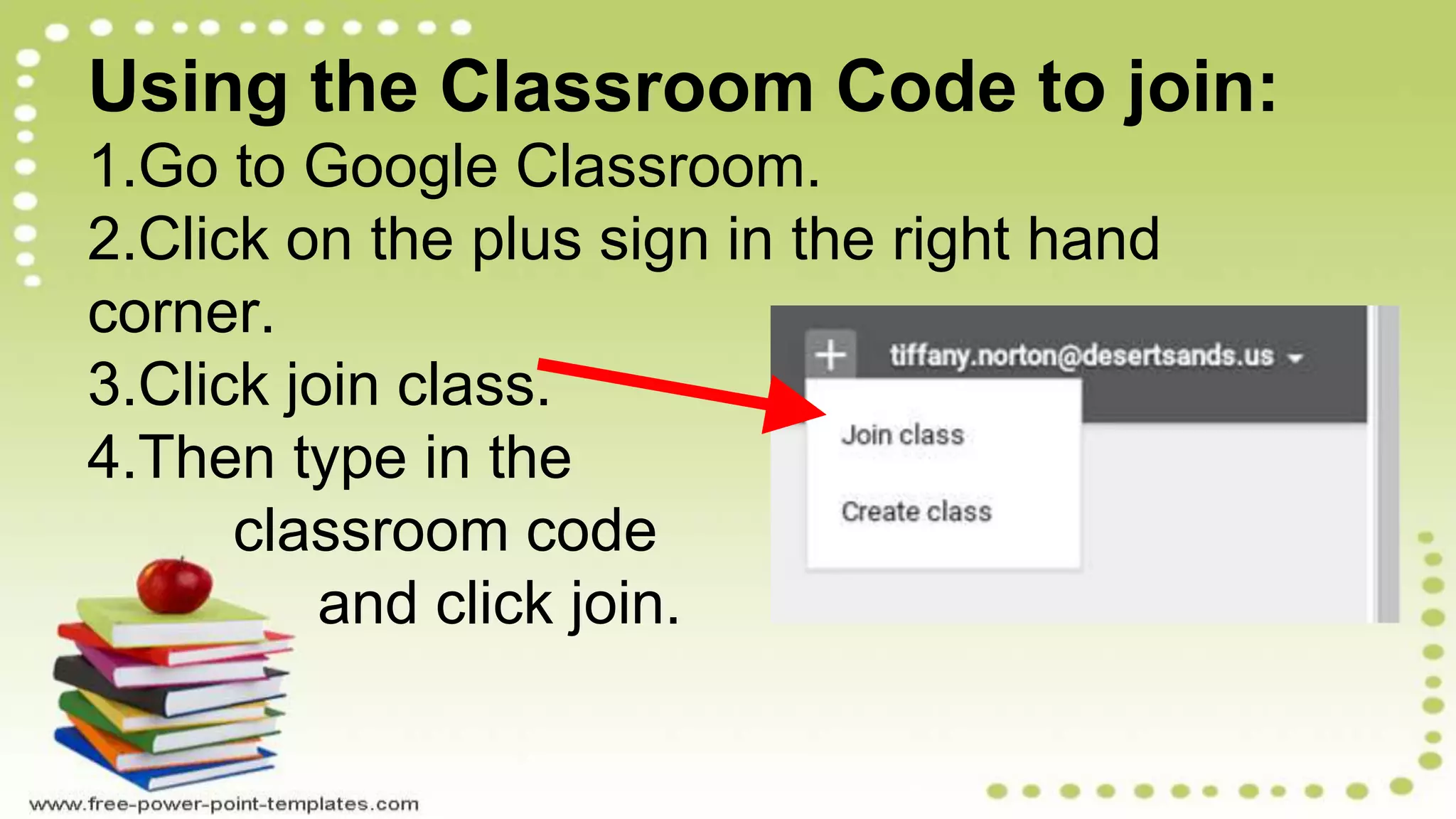 Using the Classroom Code to join:

1.Go to Google Classroom.

2.Click on the plus sign in the right hand corner.

3.Click join class.

4.Then type in the classroom code and click join.

+ tiffany.norton@desertsands.us

Join class

Create class

www.free-power-point-templates.com